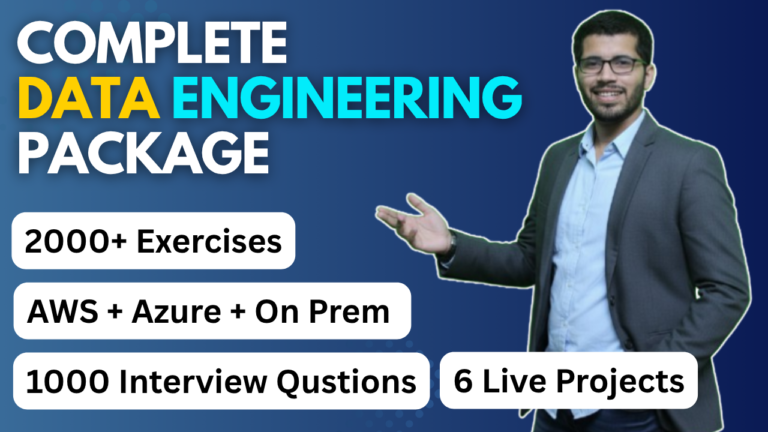 COMPLETE
DATA ENGINEERING
PACKAGE

2000+ Exercises

AWS + Azure + On Prem

1000 Interview Qustions

6 Live Projects